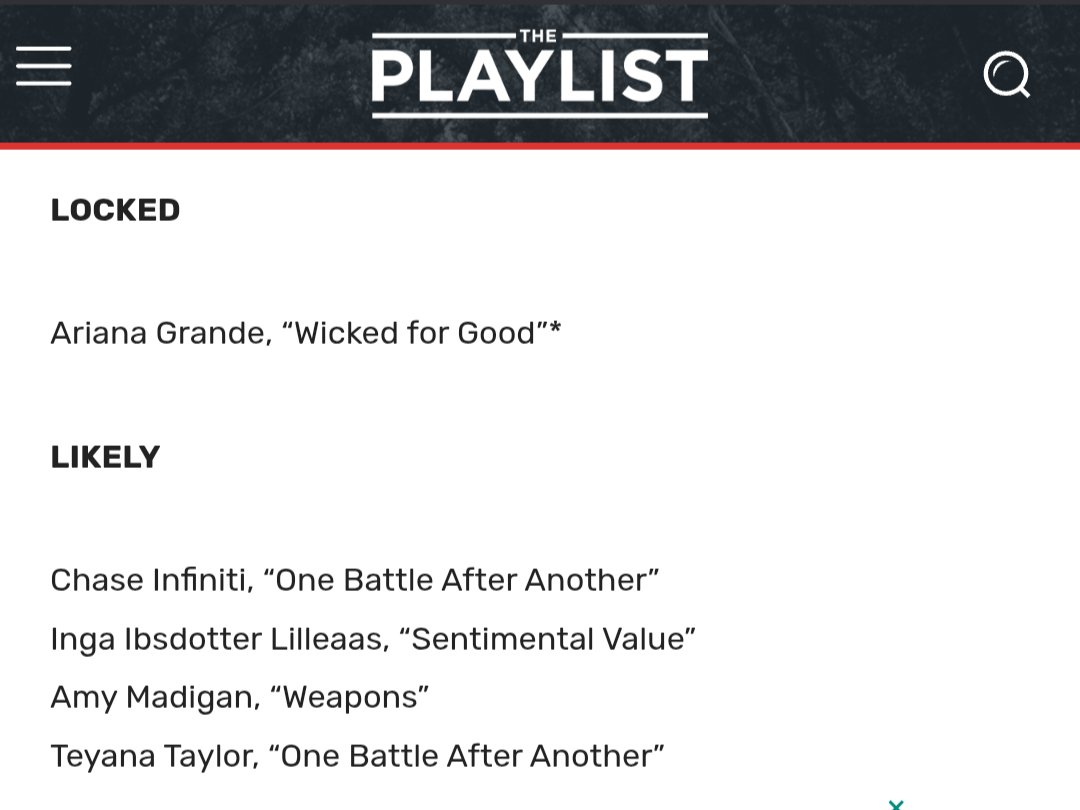 THE PLAYLIST

LOCKED

Ariana Grande, “Wicked for Good”*

LIKELY

Chase Infiniti, “One Battle After Another”
Inga Ibsdotter Lilleaas, “Sentimental Value”
Amy Madigan, “Weapons”
Teyana Taylor, “One Battle After Another”